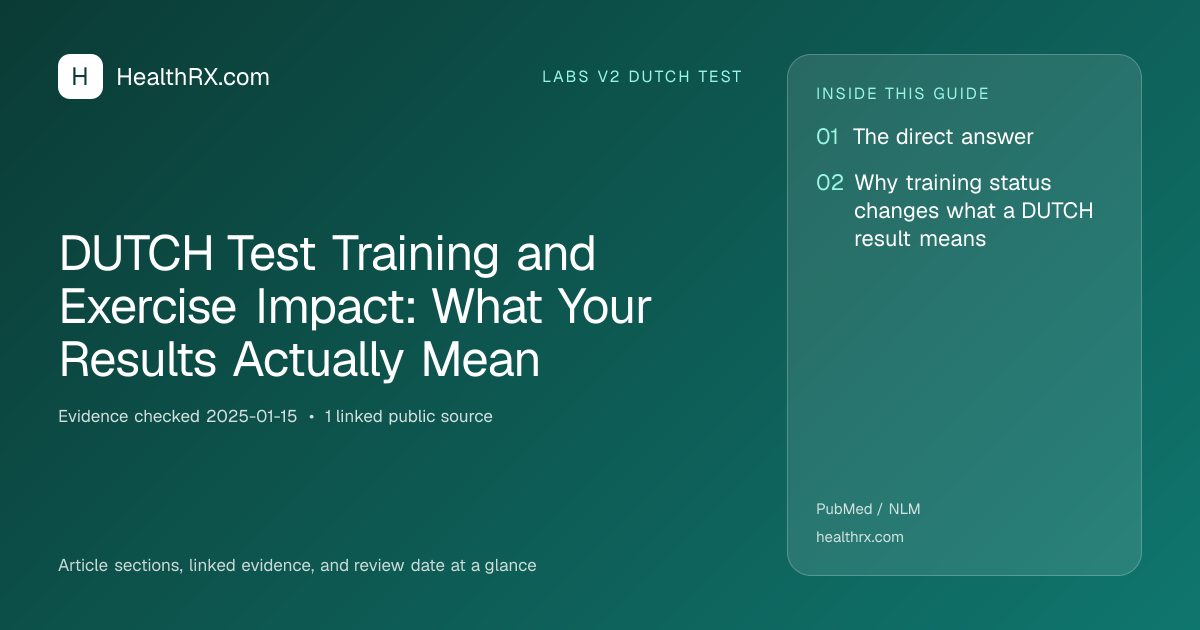 H HealthRX.com

LABS V2 DUTCH TEST

DUTCH Test Training and Exercise Impact: What Your Results Actually Mean

Evidence checked 2025-01-15 • 1 linked public source

Article sections, linked evidence, and review date at a glance

INSIDE THIS GUIDE

01 The direct answer

02 Why training status changes what a DUTCH result means

PubMed / NLM

healthrx.com